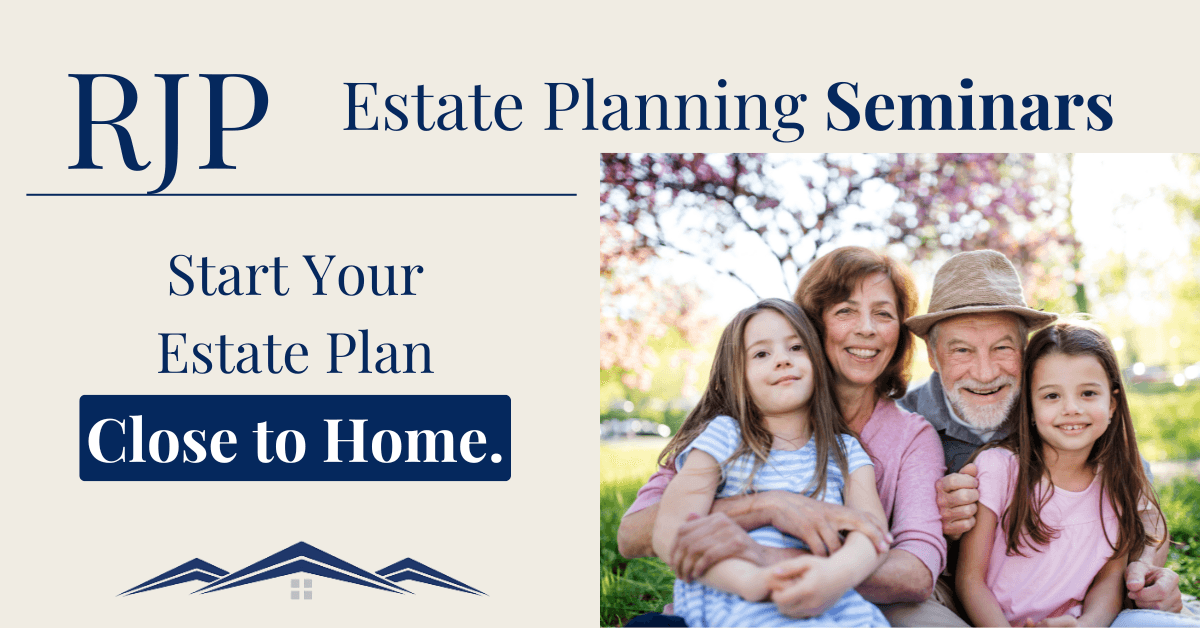 RJP

Estate Planning Seminars

Start Your Estate Plan

Close to Home.